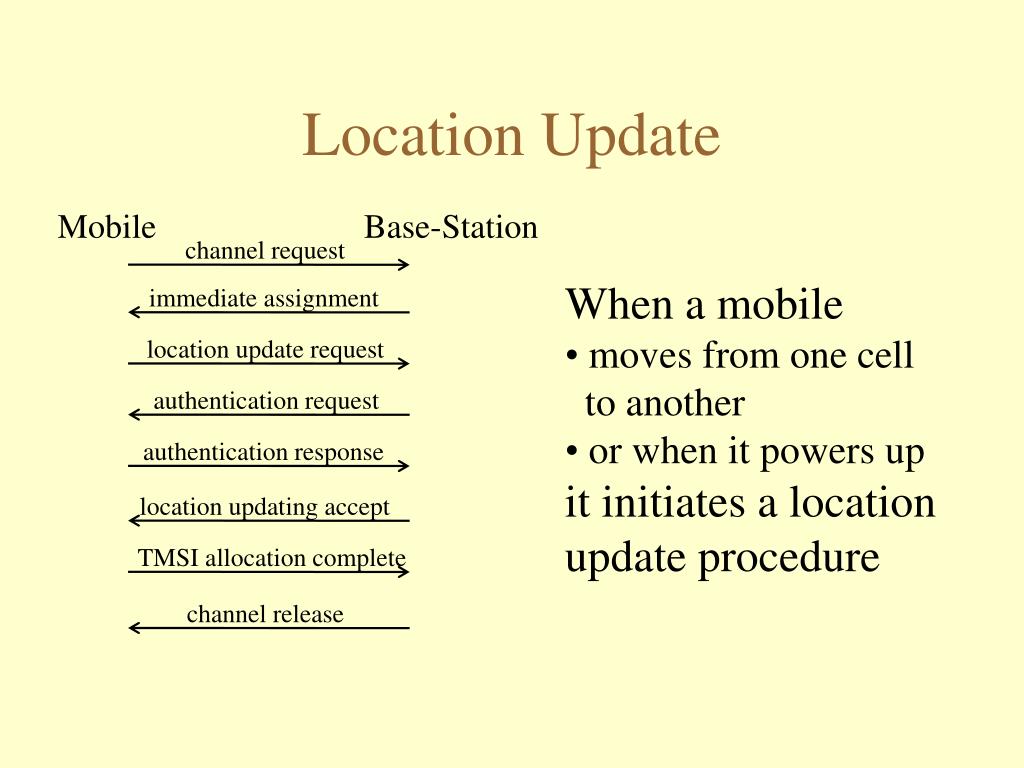 Location Update

Mobile

Base-Station

channel request

immediate assignment

location update request

authentication request

authentication response

location updating accept

TMSI allocation complete

channel release

When a mobile
• moves from one cell to another
• or when it powers up
it initiates a location update procedure